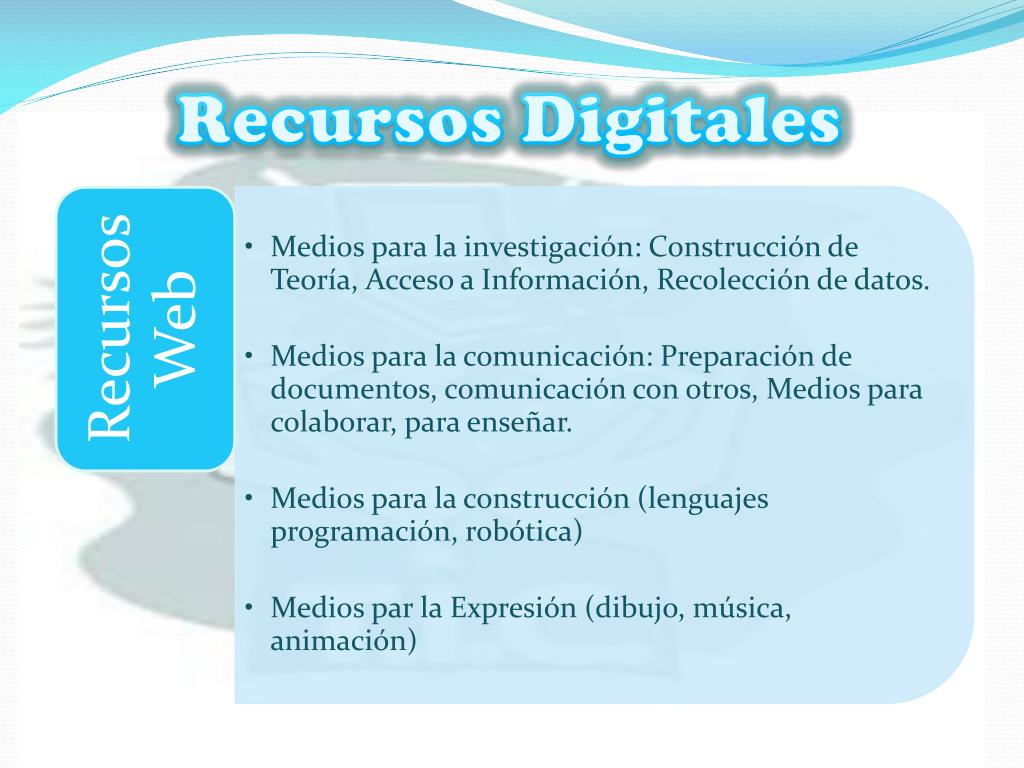 Recursos Digitales

Recursos Web

• Medios para la investigación: Construcción de Teoría, Acceso a Información, Recolección de datos.

• Medios para la comunicación: Preparación de documentos, comunicación con otros, Medios para colaborar, para enseñar.

• Medios para la construcción (lenguajes programación, robótica)

• Medios par la Expresión (dibujo, música, animación)